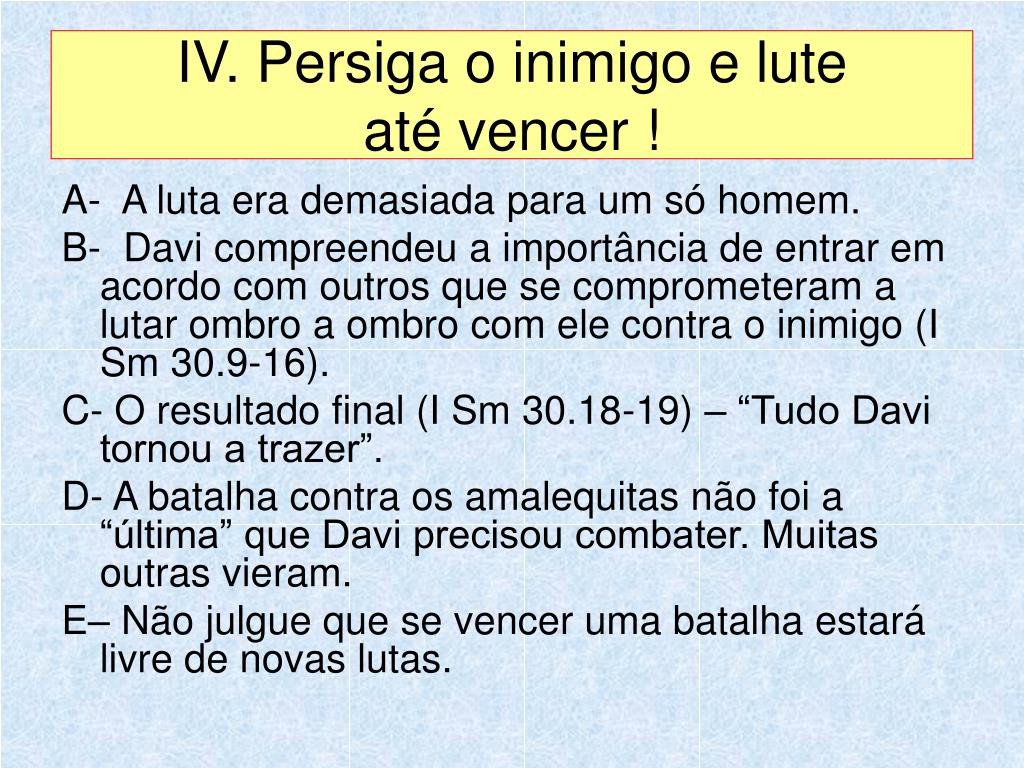 IV. Persiga o inimigo e lute até vencer !

A- A luta era demasiada para um só homem.

B- Davi compreendeu a importância de entrar em acordo com outros que se comprometeram a lutar ombro a ombro com ele contra o inimigo (I Sm 30.9-16).

C- O resultado final (I Sm 30.18-19) – “Tudo Davi tornou a trazer”.

D- A batalha contra os amalequitas não foi a “última” que Davi precisou combater. Muitas outras vieram.

E– Não julgue que se vencer uma batalha estará livre de novas lutas.